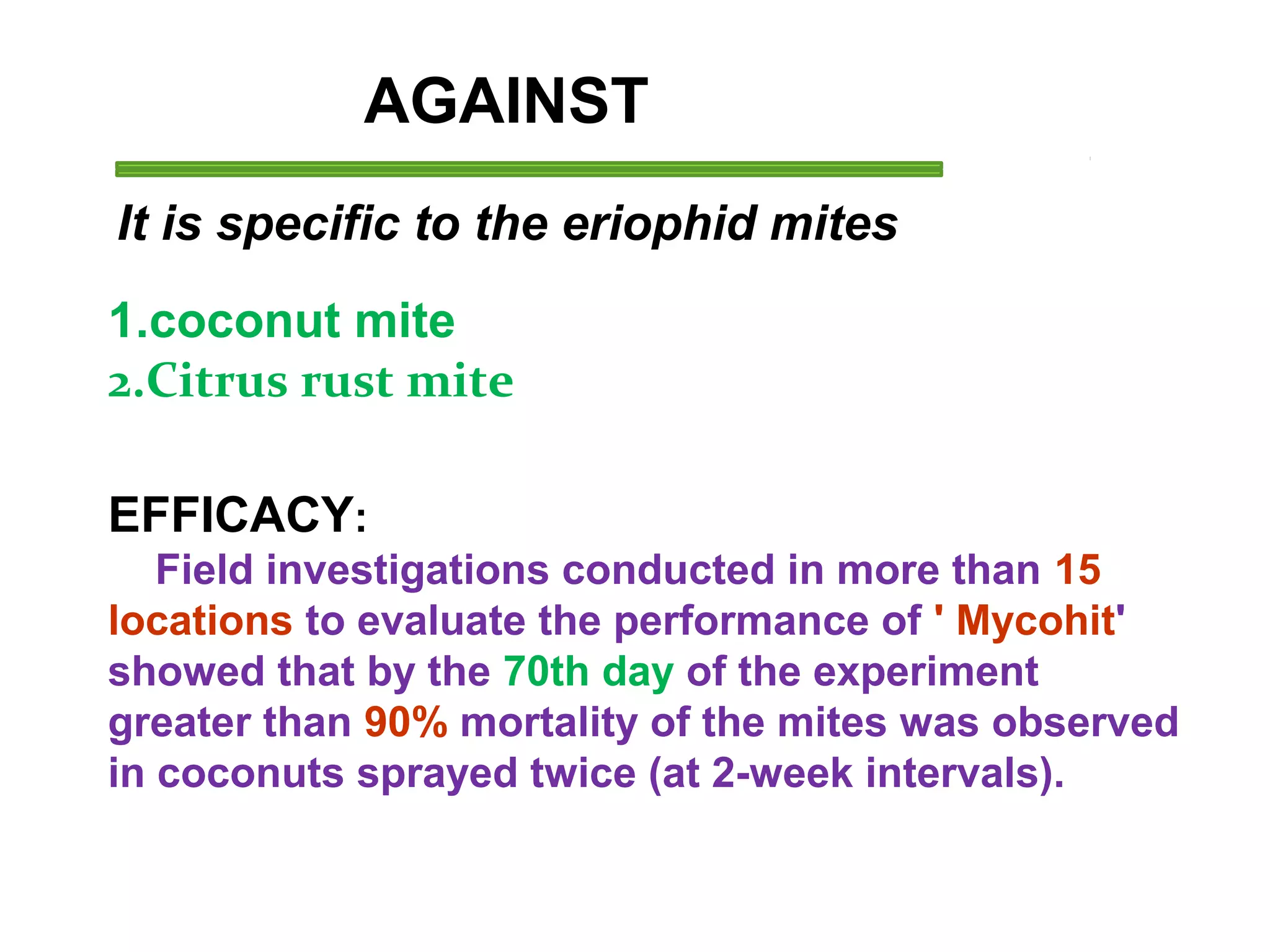 AGAINST

It is specific to the eriophid mites

1.coconut mite
2.Citrus rust mite

EFFICACY:

Field investigations conducted in more than 15 locations to evaluate the performance of ' Mycohit' showed that by the 70th day of the experiment greater than 90% mortality of the mites was observed in coconuts sprayed twice (at 2-week intervals).